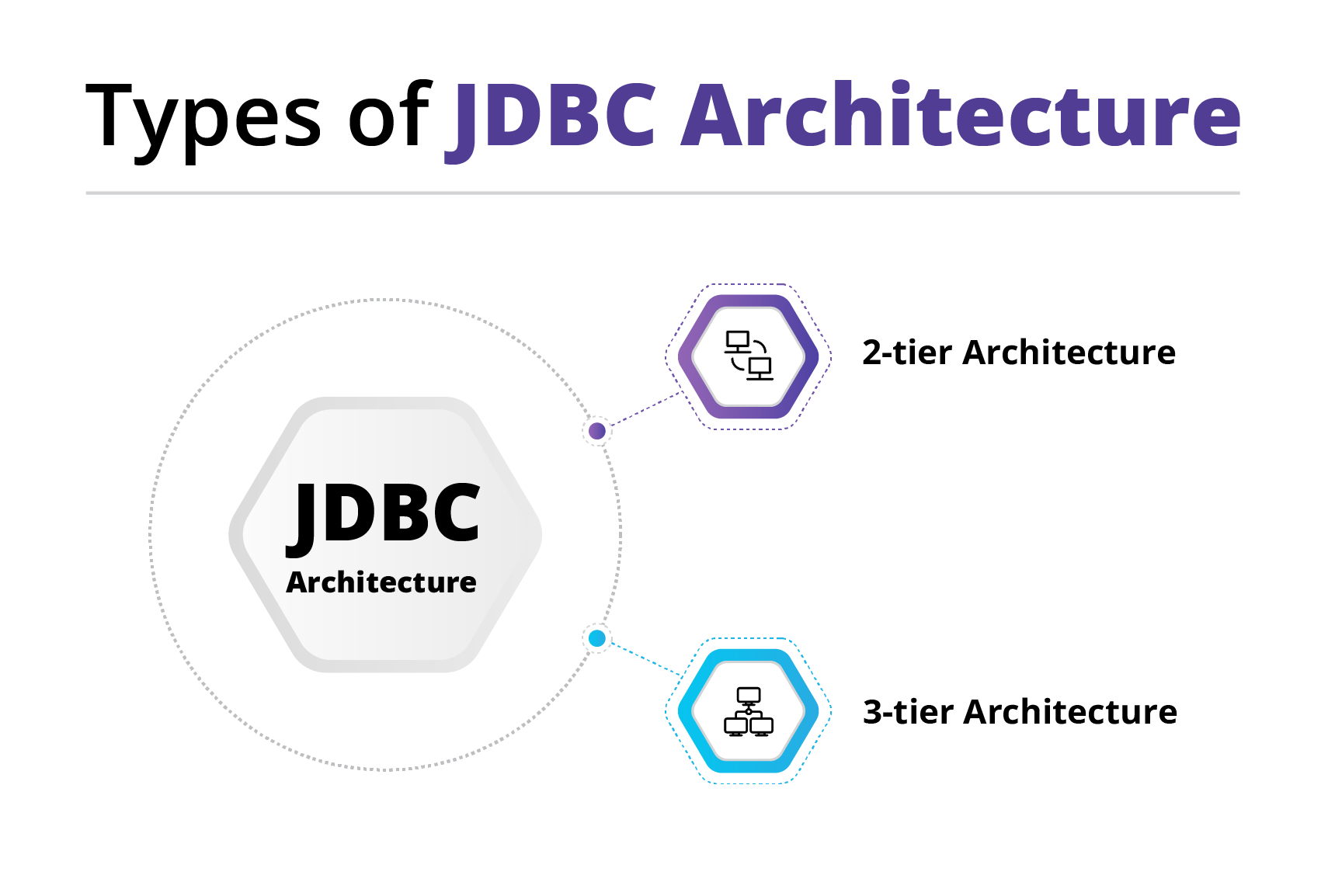 Types of JDBC Architecture

JDBC
Architecture

2-tier Architecture

3-tier Architecture